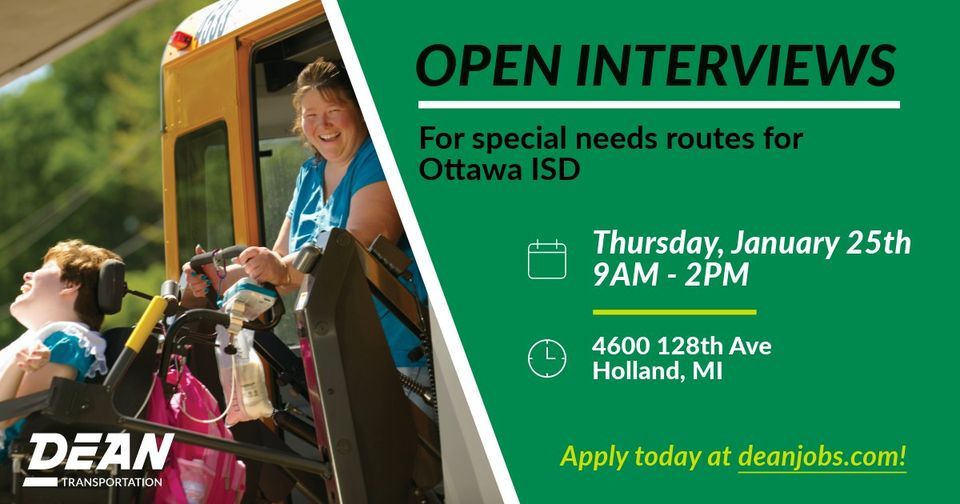 OPEN INTERVIEWS

For special needs routes for Ottawa ISD

Thursday, January 25th
9AM - 2PM

4600 128th Ave
Holland, MI

Apply today at deanjobs.com!

DEAN
TRANSPORTATION